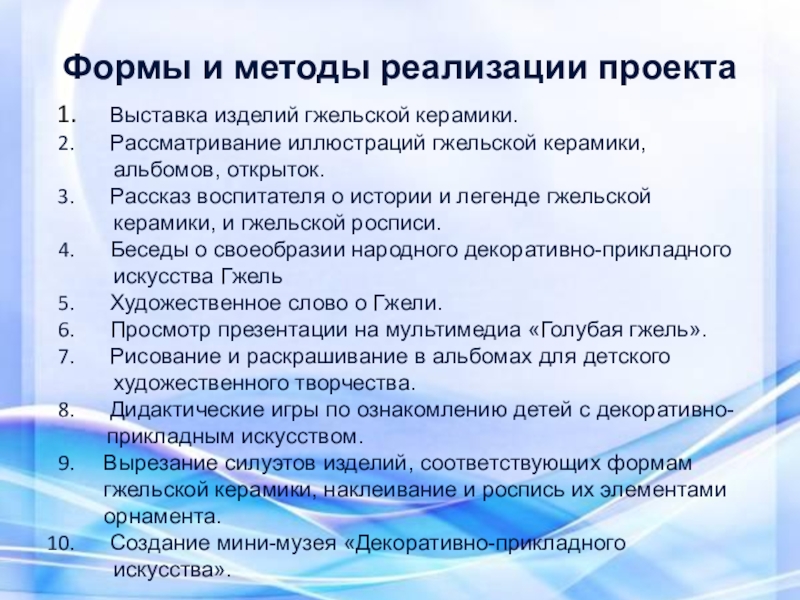 Формы и методы реализации проекта

1. Выставка изделий гжельской керамики.
2. Рассматривание иллюстраций гжельской керамики, альбомов, открыток.
3. Рассказ воспитателя о истории и легенде гжельской керамики, и гжельской росписи.
4. Беседы о своеобразии народного декоративно-прикладного искусства Гжель
5. Художественное слово о Гжели.
6. Просмотр презентации на мультимедиа «Голубая гжель».
7. Рисование и раскрашивание в альбомах для детского художественного творчества.
8. Дидактические игры по ознакомлению детей с декоративно-прикладным искусством.
9. Вырезание силуэтов изделий, соответствующих формам гжельской керамики, наклеивание и роспись их элементами орнамента.
10. Создание мини-музея «Декоративно-прикладного искусства».